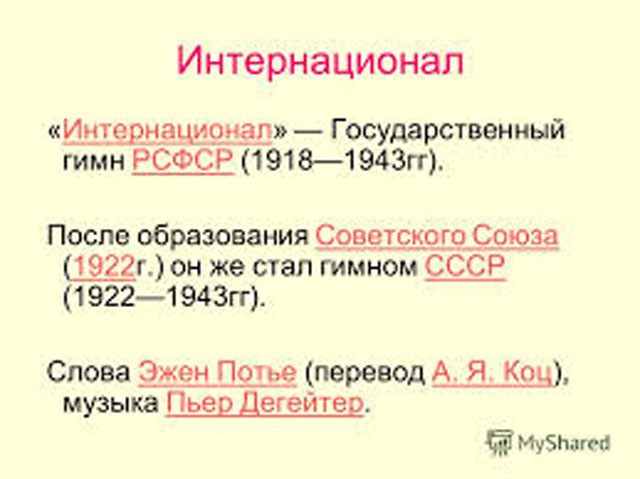 Интернационал

«Интернационал» — Государственный гимн РСФСР (1918—1943гг).

После образования Советского Союза (1922г.) он же стал гимном СССР (1922—1943гг).

Слова Эжен Потье (перевод А. Я. Коц), музыка Пьер Дегейтер.

MyShared